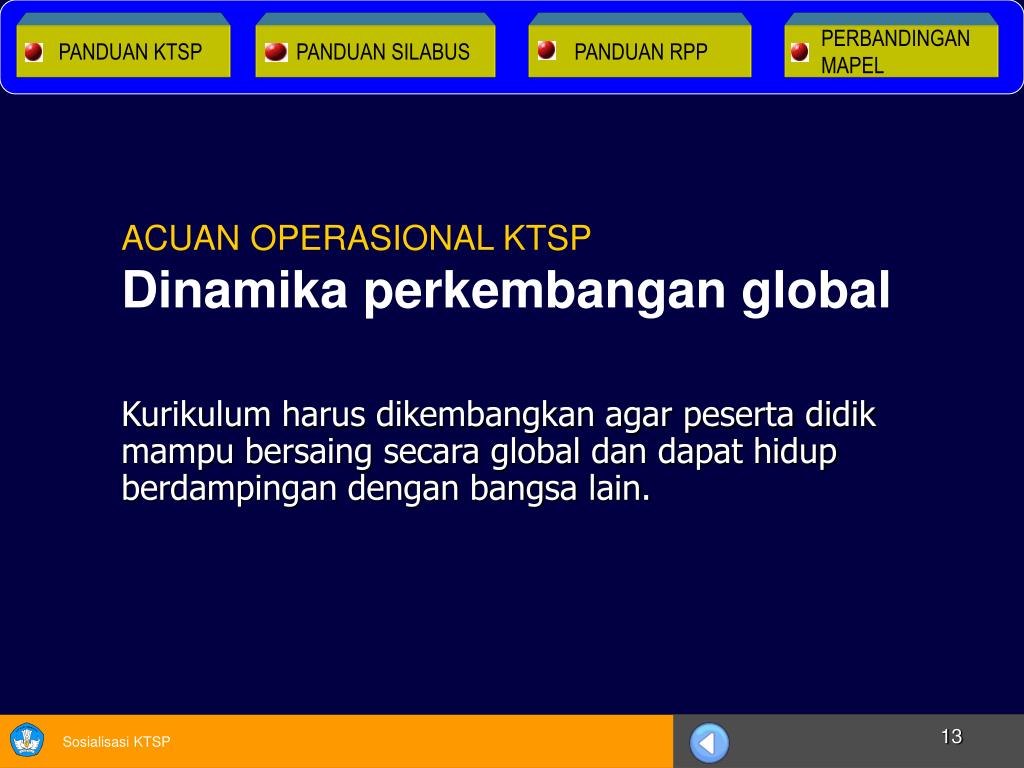 PANDUAN KTSP

PANDUAN SILABUS

PANDUAN RPP

PERBANDINGAN MAPEL

ACUAN OPERASIONAL KTSP

Dinamika perkembangan global

Kurikulum harus dikembangkan agar peserta didik mampu bersaing secara global dan dapat hidup berdampingan dengan bangsa lain.

Sosialisasi KTSP

13